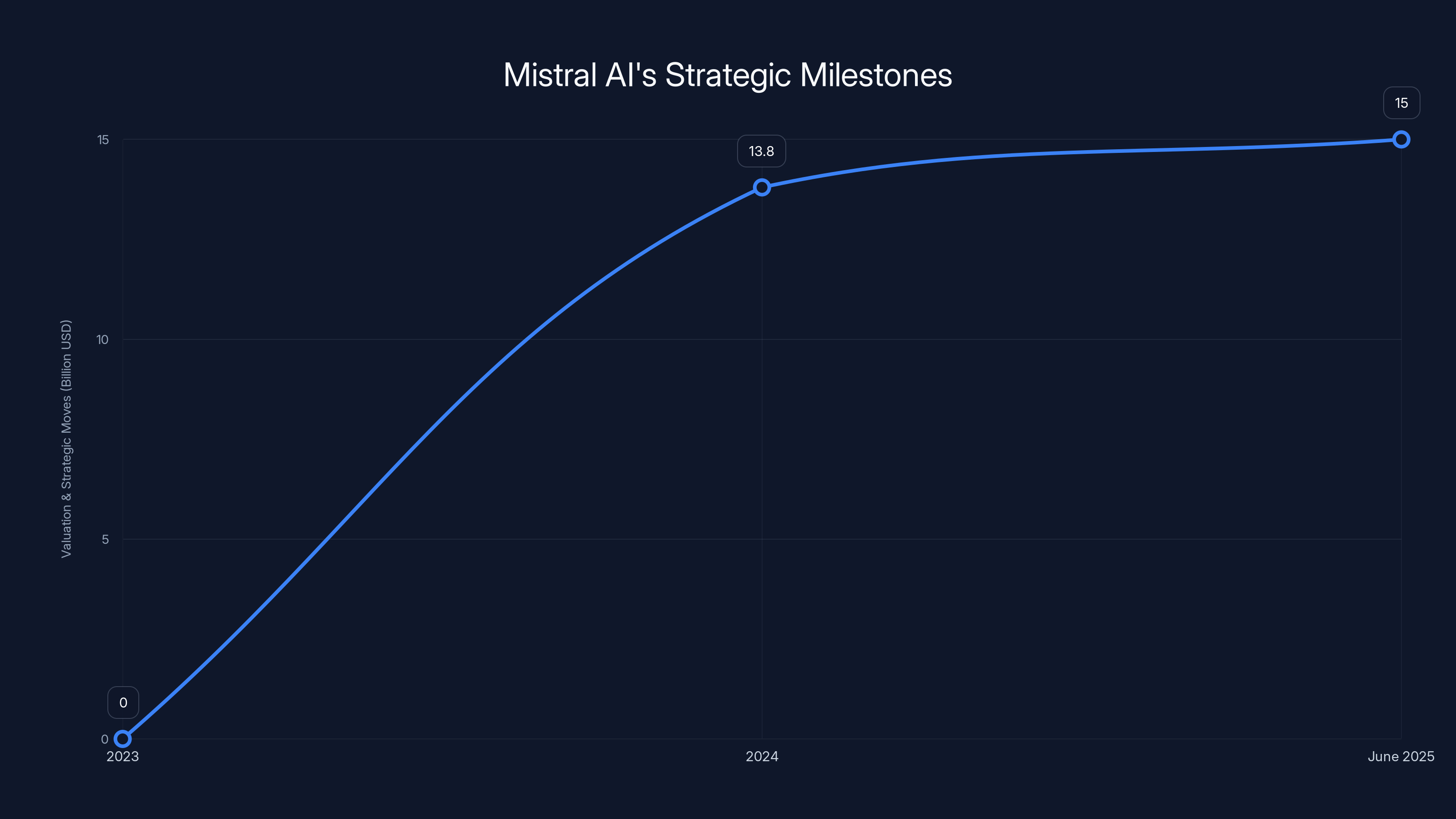 Mistral AI's Strategic Milestones

Valuation & Strategic Moves (Billion USD)

15
10
5
0

0
13.8
15

2023
2024
June 2025